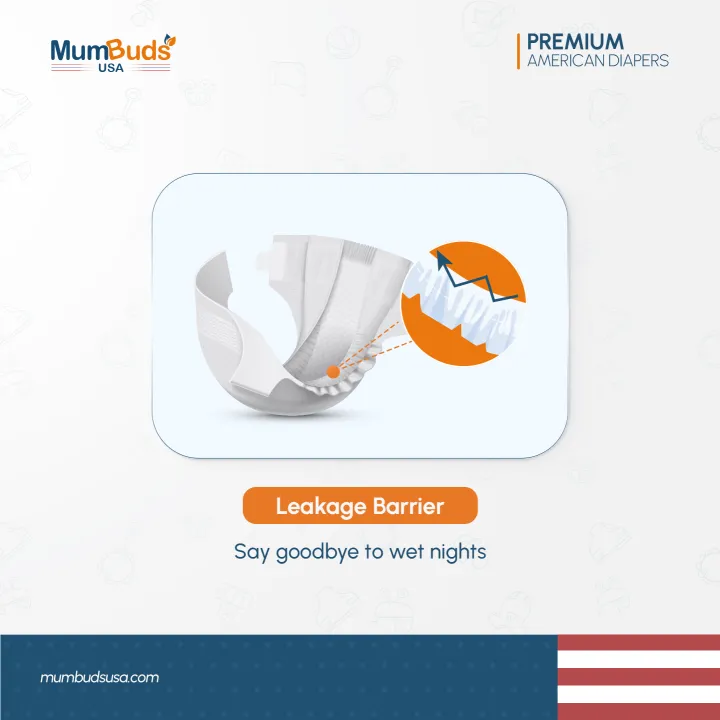 MumBuds USA

PREMIUM
AMERICAN DIAPERS

Leakage Barrier

Say goodbye to wet nights

mumbudsusa.com